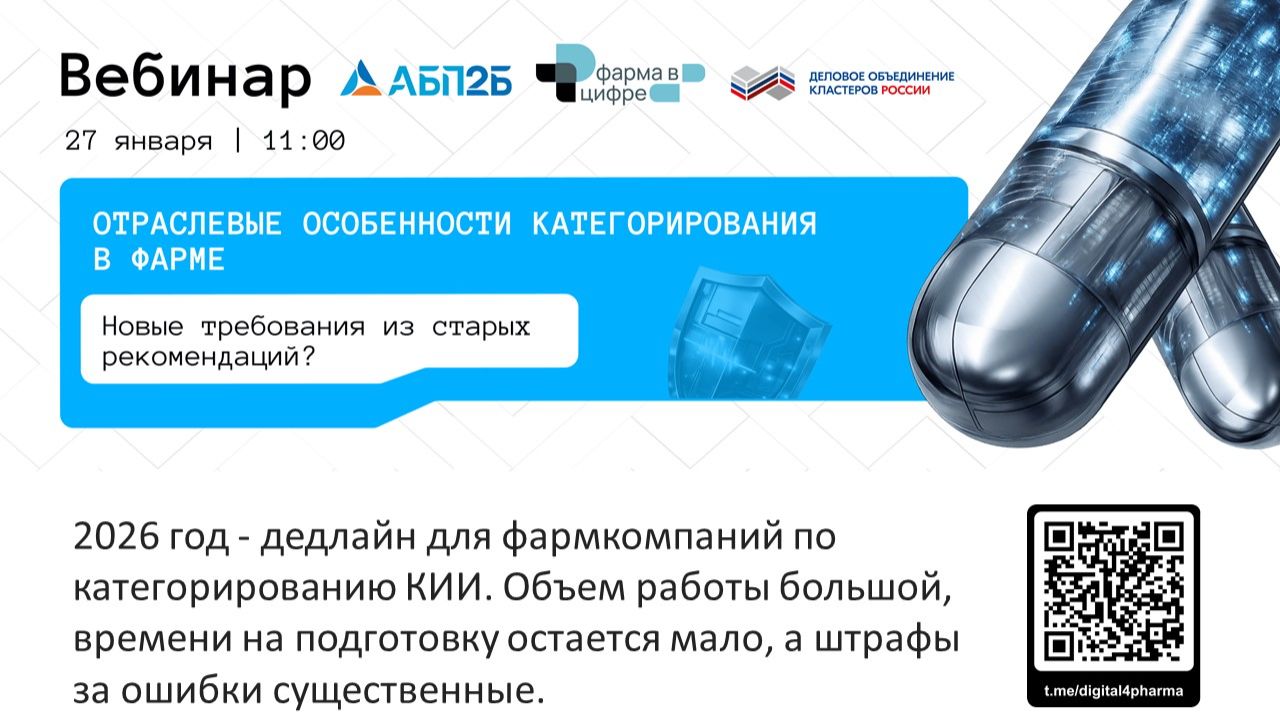 Вебинар АБП2Б фарма в цифре ДЕЛОВОЕ ОБЪЕДИНЕНИЕ КЛАСТЕРОВ РОССИИ

27 января | 11:00

ОТРАСЛЕВЫЕ ОСОБЕННОСТИ КАТЕГОРИРОВАНИЯ В ФАРМЕ

Новые требования из старых рекомендаций?

2026 год - дедлайн для фармкомпаний по категорированию КИИ. Объем работы большой, времени на подготовку остается мало, а штрафы за ошибки существенные.

t.me/digital4pharma